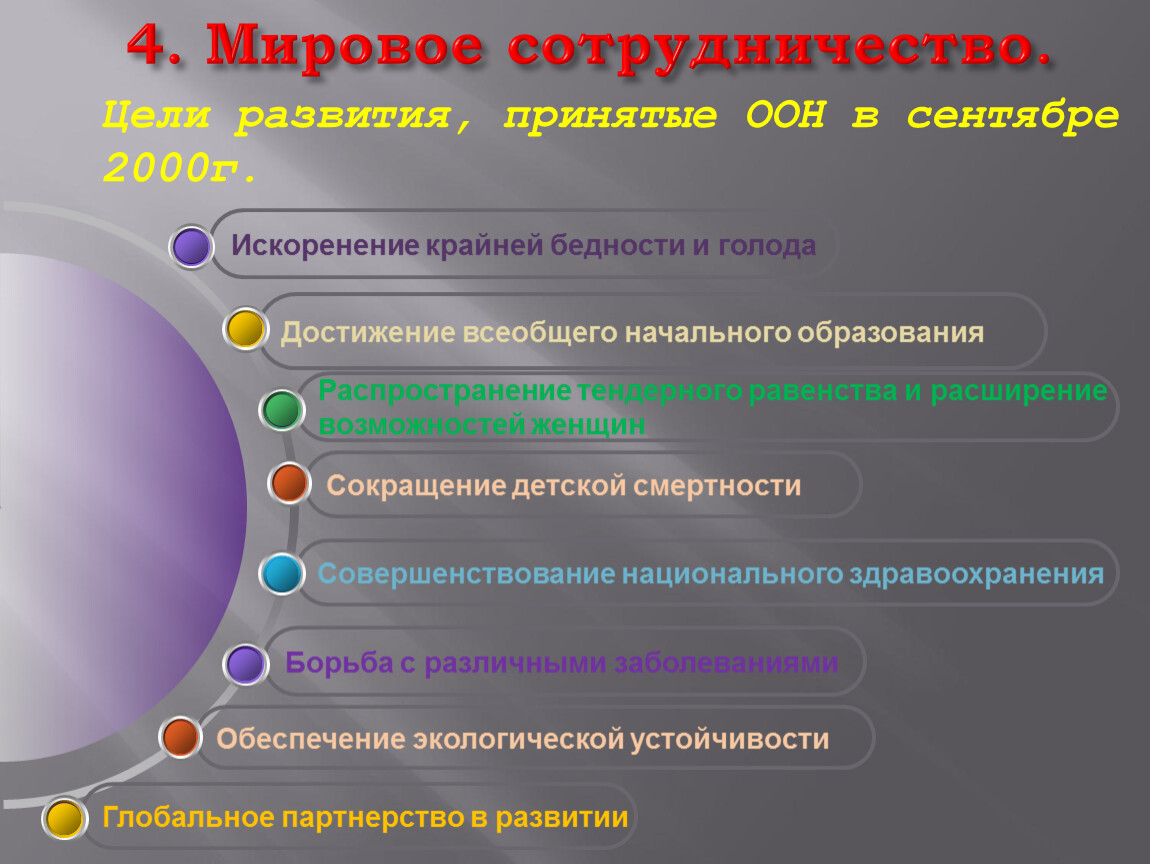 4. Мировое сотрудничество.

Цели развития, принятые ООН в сентябре 2000г.

Искоренение крайней бедности и голода

Достижение всеобщего начального образования

Распространение тендерного равенства и расширение возможностей женщин

Сокращение детской смертности

Совершенствование национального здравоохранения

Борьба с различными заболеваниями

Обеспечение экологической устойчивости

Глобальное партнерство в развитии